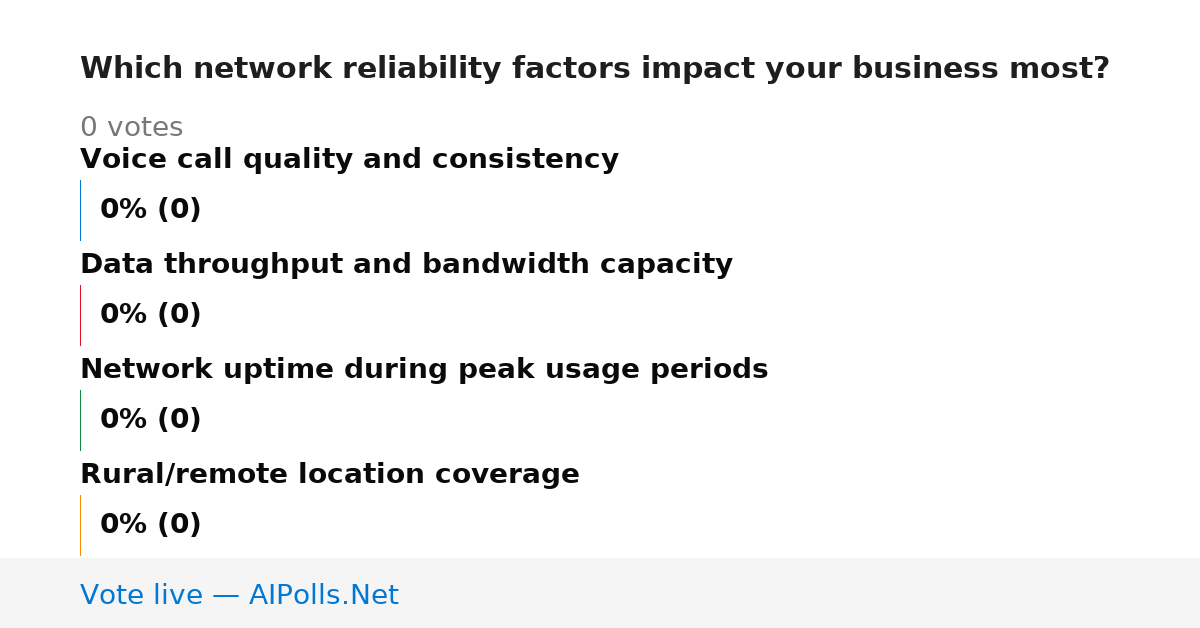 Which network reliability factors impact your business most?

0 votes

Voice call quality and consistency

0% (0)

Data throughput and bandwidth capacity

0% (0)

Network uptime during peak usage periods

0% (0)

Rural/remote location coverage

0% (0)

Vote live — AIPolls.Net